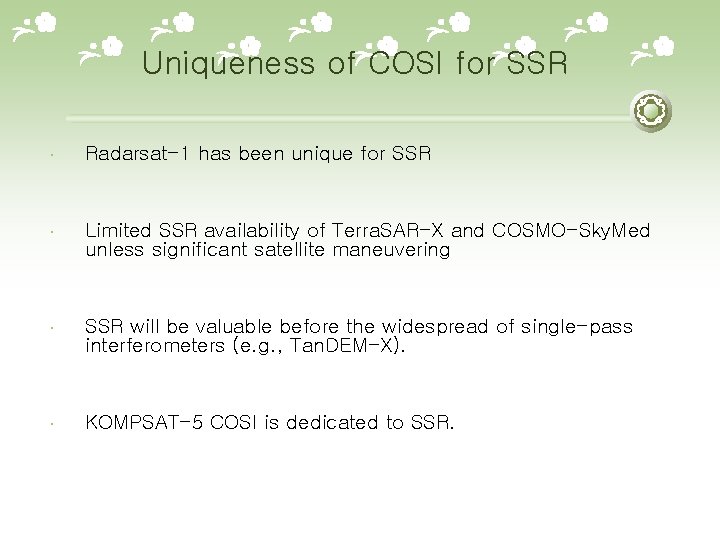 Uniqueness of COSI for SSR

· Radarsat-1 has been unique for SSR

· Limited SSR availability of TerraSAR-X and COSMO-SkyMed unless significant satellite maneuvering

· SSR will be valuable before the widespread of single-pass interferometers (e.g., TanDEM-X).

· KOMPSAT-5 COSI is dedicated to SSR.